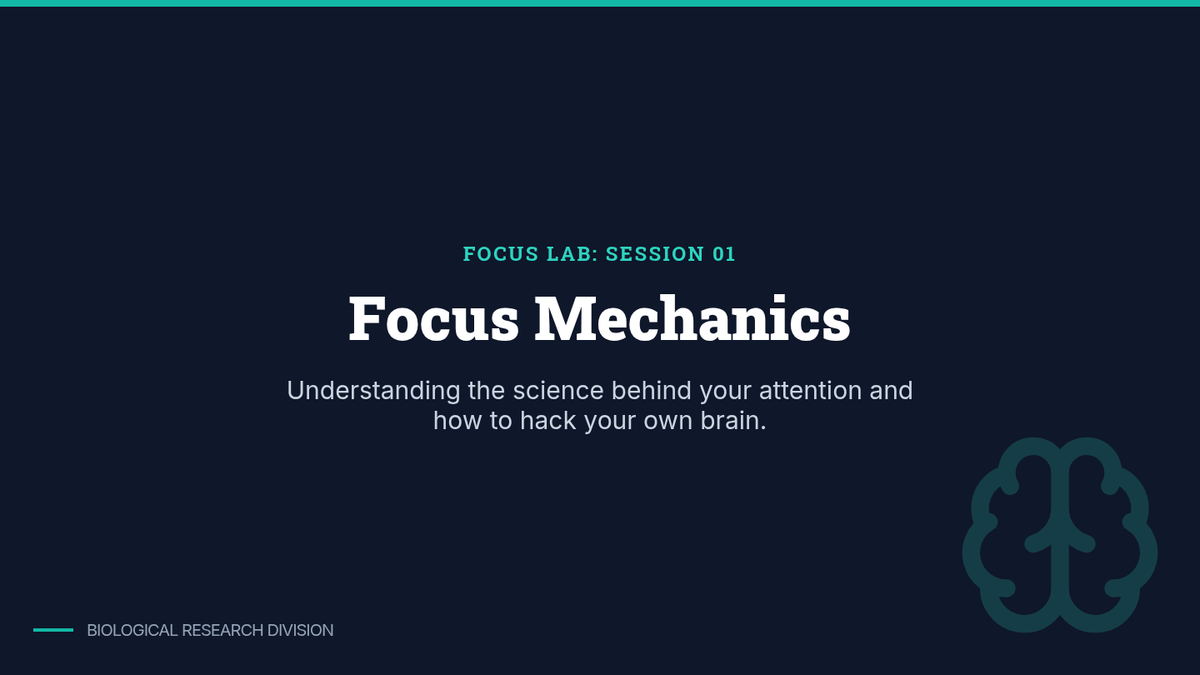 FOCUS LAB: SESSION 01

Focus Mechanics

Understanding the science behind your attention and how to hack your own brain.

BIOLOGICAL RESEARCH DIVISION